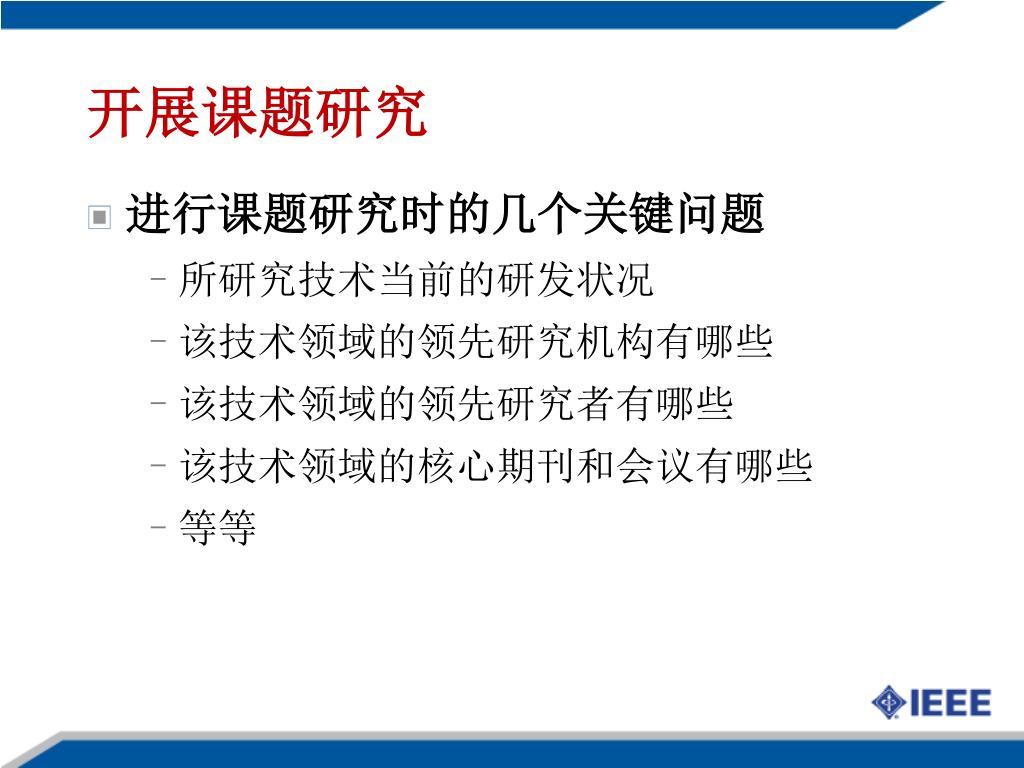 开展课题研究

进行课题研究时的几个关键问题

– 所研究技术当前的研发状况
– 该技术领域的领先研究机构有哪些
– 该技术领域的领先研究者有哪些
– 该技术领域的核心期刊和会议有哪些
– 等等

IEEE